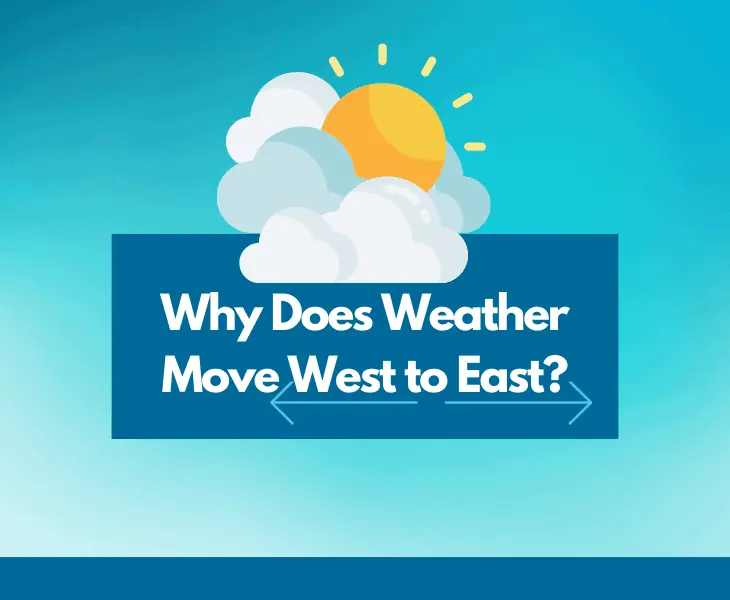 Why Does Weather Move West to East?